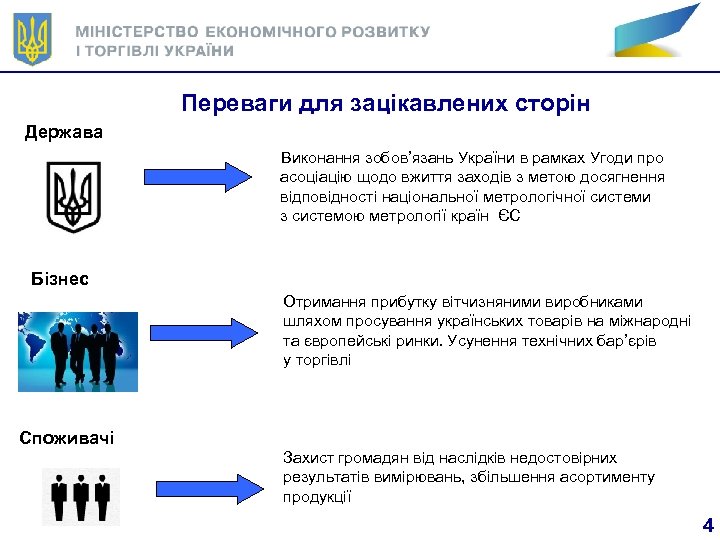 МІНІСТЕРСТВО ЕКОНОМІЧНОГО РОЗВИТКУ І ТОРГІВЛІ УКРАЇНИ

Переваги для зацікавлених сторін

Держава

Виконання зобов'язань України в рамках Угоди про асоціацію щодо вжиття заходів з метою досягнення відповідності національної метрологічної системи з системою метрології країн ЄС

Бізнес

Отримання прибутку вітчизняними виробниками шляхом просування українських товарів на міжнародні та європейські ринки. Усунення технічних бар'єрів у торгівлі

Споживачі

Захист громадян від наслідків недостовірних результатів вимірювань, збільшення асортименту продукції

4